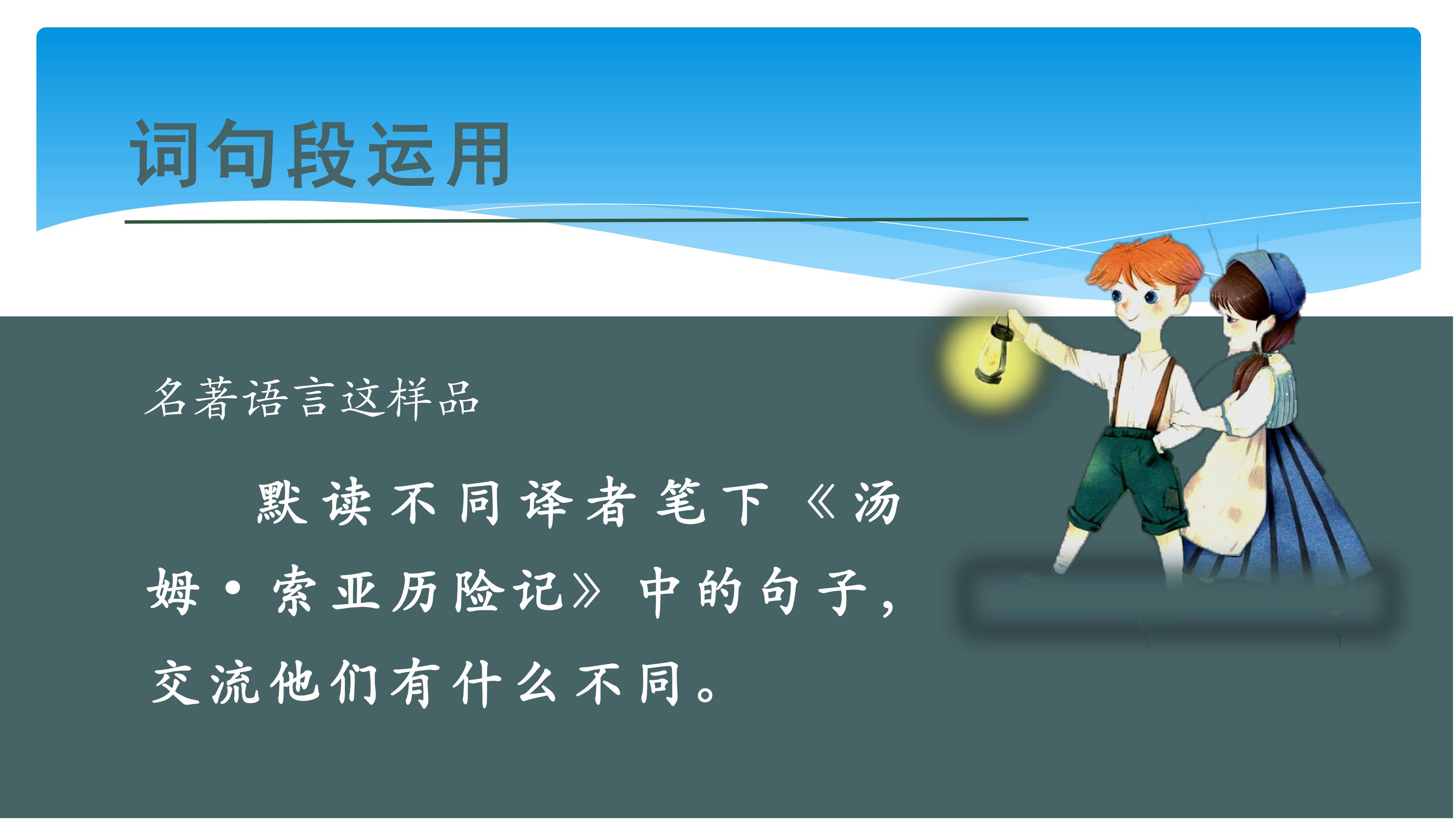 词句段运用

名著语言这样品

默读不同译者笔下《汤姆·索亚历险记》中的句子，交流他们有什么不同。